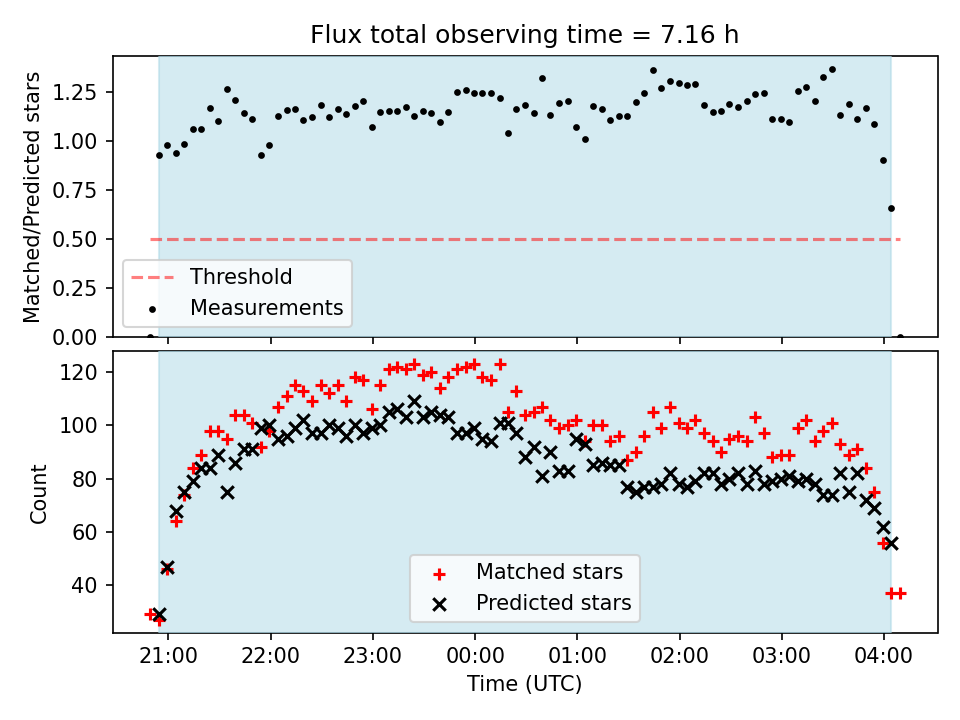 Flux total observing time = 7.16 h

Matched/Predicted stars

1.25
1.00
0.75
0.50
0.25
0.00

Threshold
Measurements

Count

120
100
80
60
40

Matched stars
Predicted stars

21:00
22:00
23:00
00:00
01:00
02:00
03:00
04:00

Time (UTC)